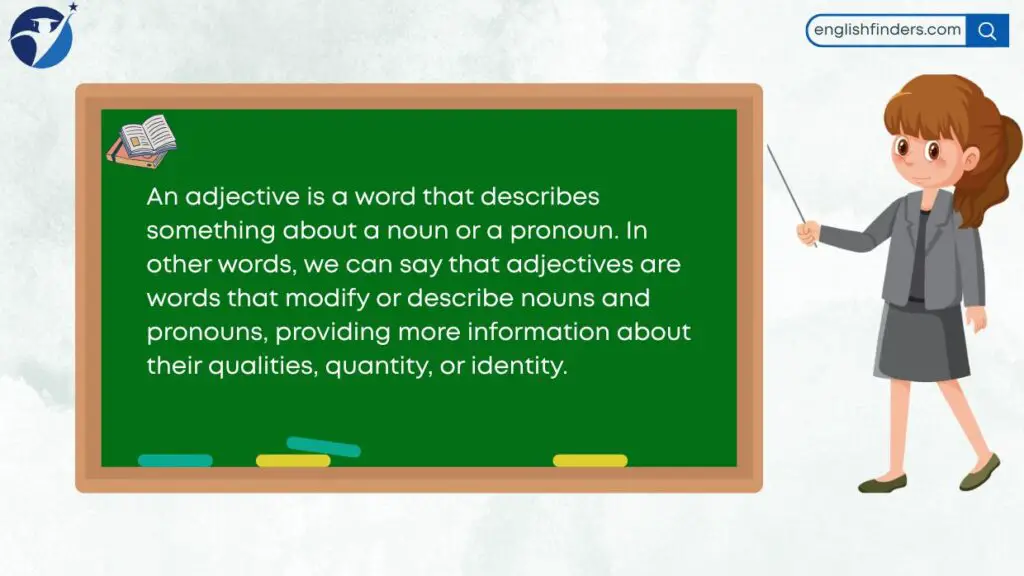 englishfinders.com

An adjective is a word that describes something about a noun or a pronoun. In other words, we can say that adjectives are words that modify or describe nouns and pronouns, providing more information about their qualities, quantity, or identity.